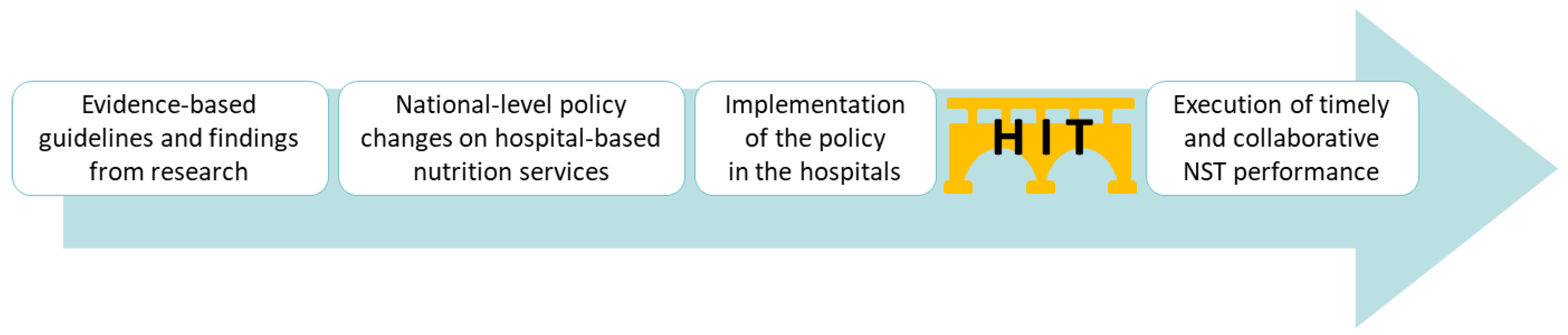 Evidence-based guidelines and findings from research

National-level policy changes on hospital-based nutrition services

Implementation of the policy in the hospitals

HIT

Execution of timely and collaborative NST performance